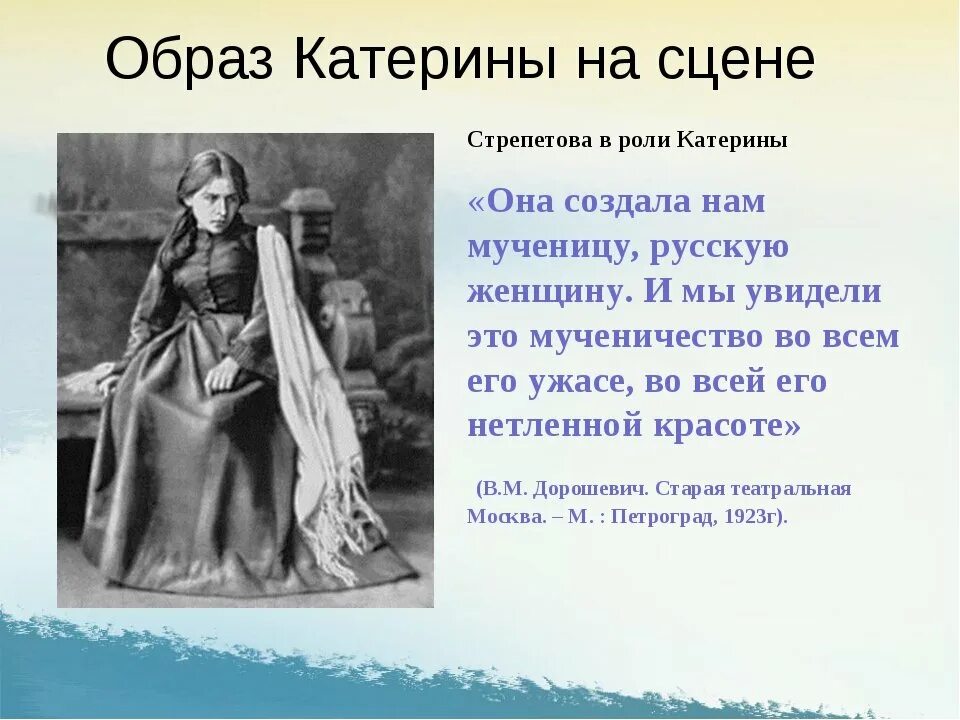 Образ Катерины на сцене

Стрепетова в роли Катерины

«Она создала нам мученицу, русскую женщину. И мы увидели это мученичество во всем его ужасе, во всей его нетленной красоте»

(В.М. Дорошевич. Старая театральная Москва. – М. : Петроград, 1923г).